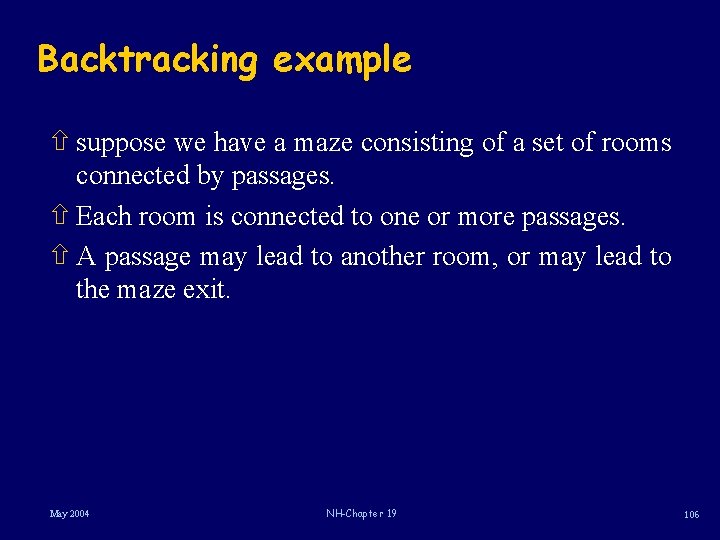 Backtracking example

⇧ suppose we have a maze consisting of a set of rooms connected by passages.

⇧ Each room is connected to one or more passages.

⇧ A passage may lead to another room, or may lead to the maze exit.

May 2004

NH-Chapter 19

106